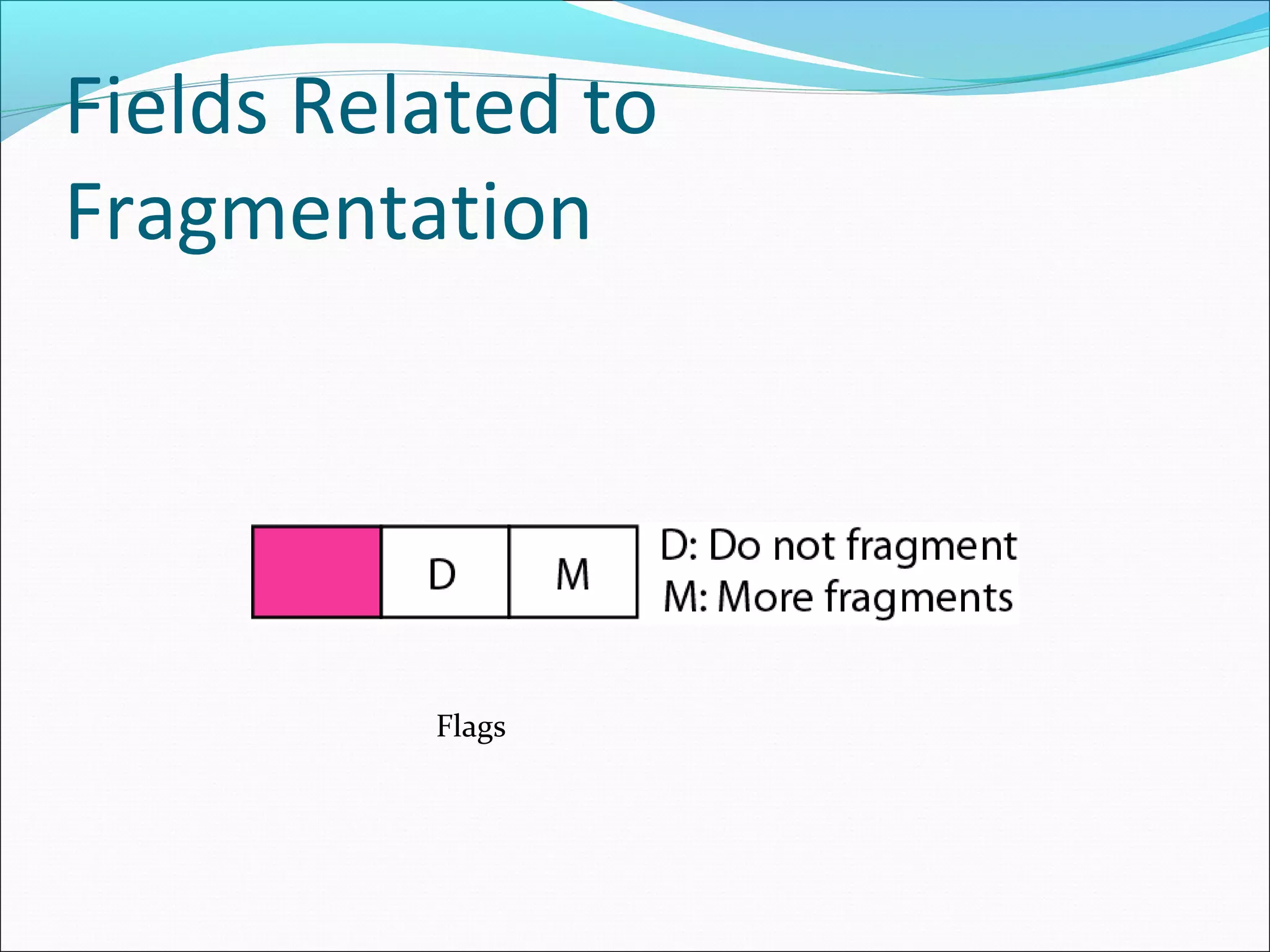 Fields Related to Fragmentation

D

M

D: Do not fragment
M: More fragments

Flags